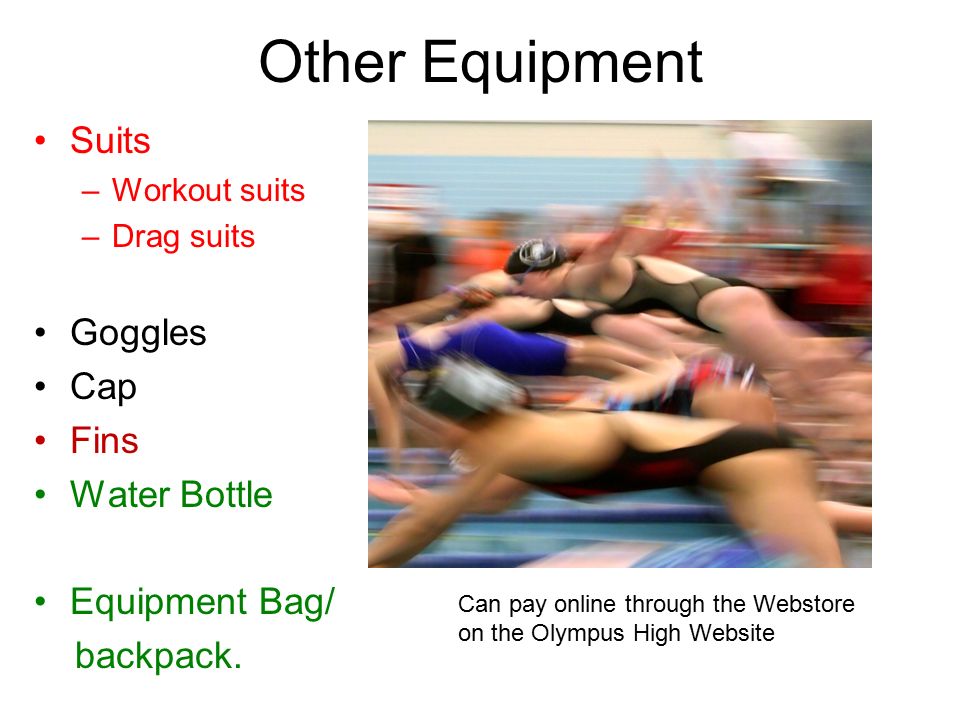 Other Equipment

• Suits
  – Workout suits
  – Drag suits

• Goggles
• Cap
• Fins
• Water Bottle

• Equipment Bag/ backpack.

Can pay online through the Webstore on the Olympus High Website